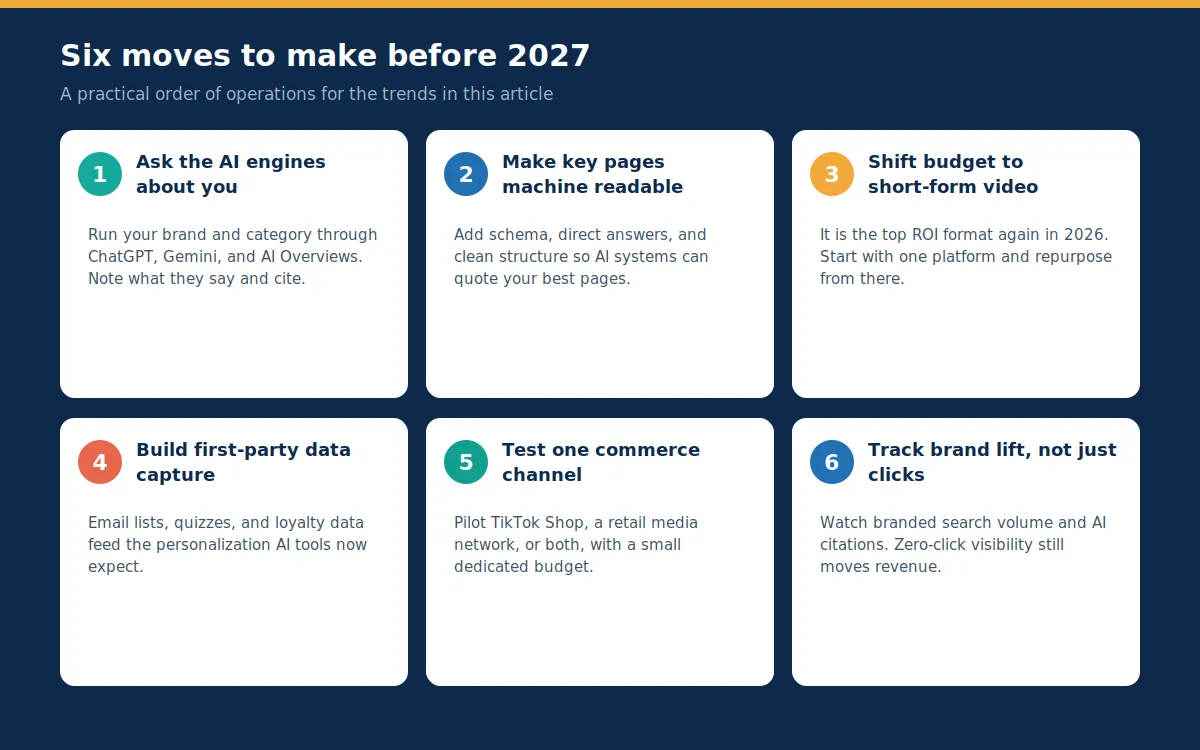 Six moves to make before 2027

A practical order of operations for the trends in this article

1 Ask the AI engines about you

Run your brand and category through ChatGPT, Gemini, and AI Overviews. Note what they say and cite.

2 Make key pages machine readable

Add schema, direct answers, and clean structure so AI systems can quote your best pages.

3 Shift budget to short-form video

It is the top ROI format again in 2026. Start with one platform and repurpose from there.

4 Build first-party data capture

Email lists, quizzes, and loyalty data feed the personalization AI tools now expect.

5 Test one commerce channel

Pilot TikTok Shop, a retail media network, or both, with a small dedicated budget.

6 Track brand lift, not just clicks

Watch branded search volume and AI citations. Zero-click visibility still moves revenue.